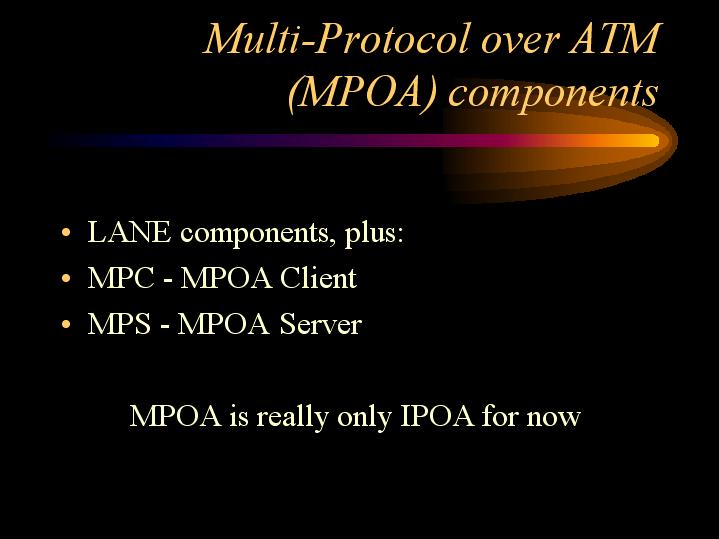 Multi-Protocol over ATM (MPOA) components

• LANE components, plus:
• MPC - MPOA Client
• MPS - MPOA Server

MPOA is really only IPOA for now